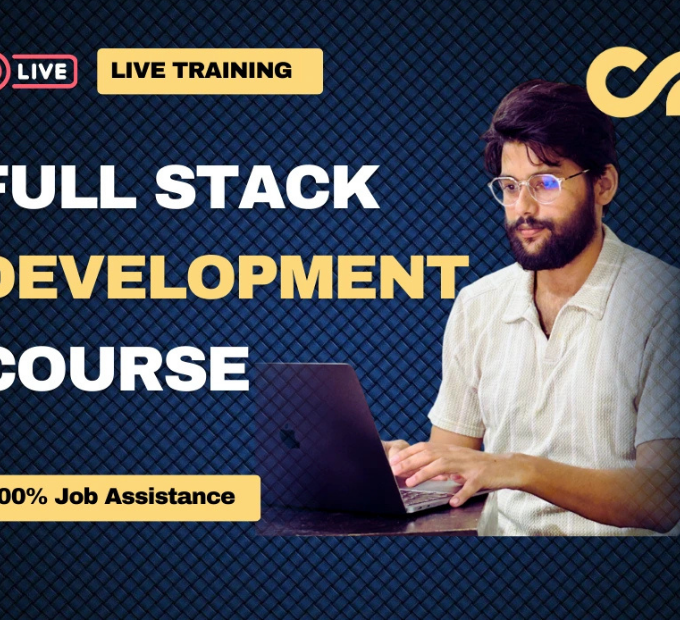 LIVE

LIVE TRAINING

FULL STACK DEVELOPMENT COURSE

00% Job Assistance